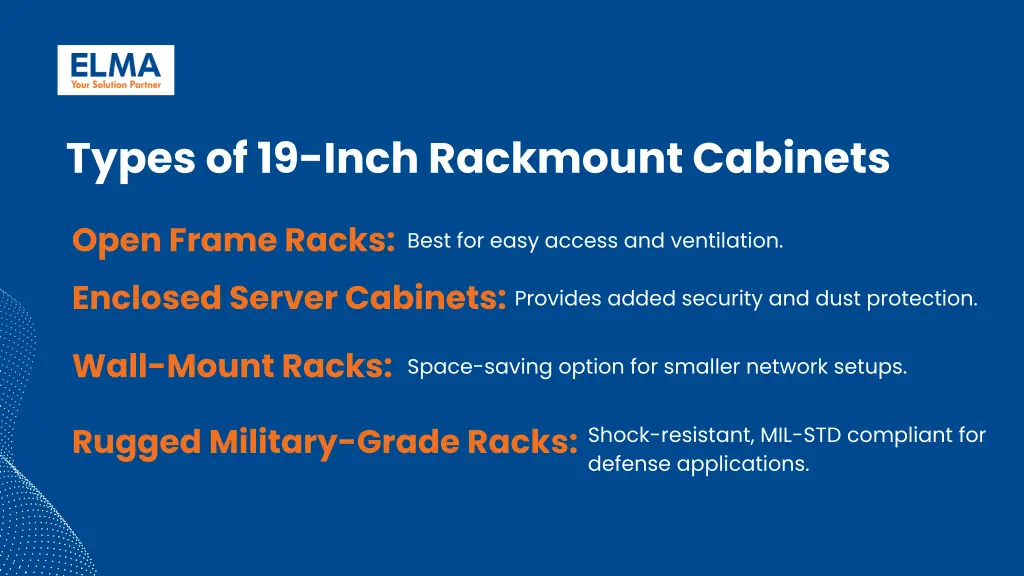 ELMA
Your Solution Partner

Types of 19-Inch Rackmount Cabinets

Open Frame Racks: Best for easy access and ventilation.

Enclosed Server Cabinets: Provides added security and dust protection.

Wall-Mount Racks: Space-saving option for smaller network setups.

Rugged Military-Grade Racks: Shock-resistant, MIL-STD compliant for defense applications.